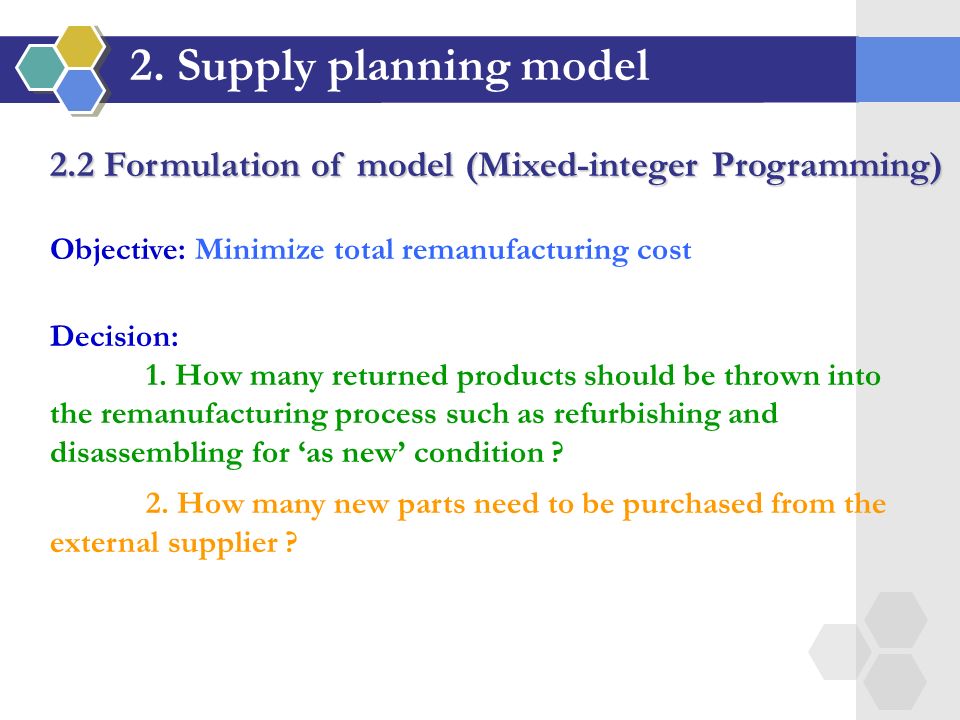 2. Supply planning model

2.2 Formulation of model (Mixed-integer Programming)

Objective: Minimize total remanufacturing cost

Decision:

1. How many returned products should be thrown into the remanufacturing process such as refurbishing and disassembling for ‘as new’ condition ?

2. How many new parts need to be purchased from the external supplier ?